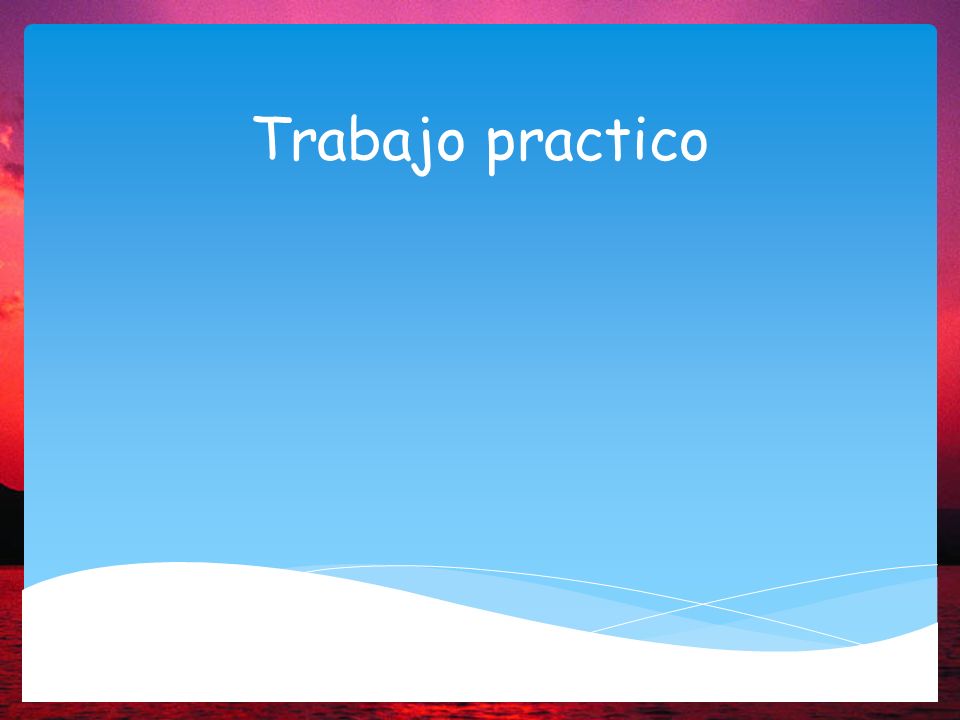 Trabajo practico